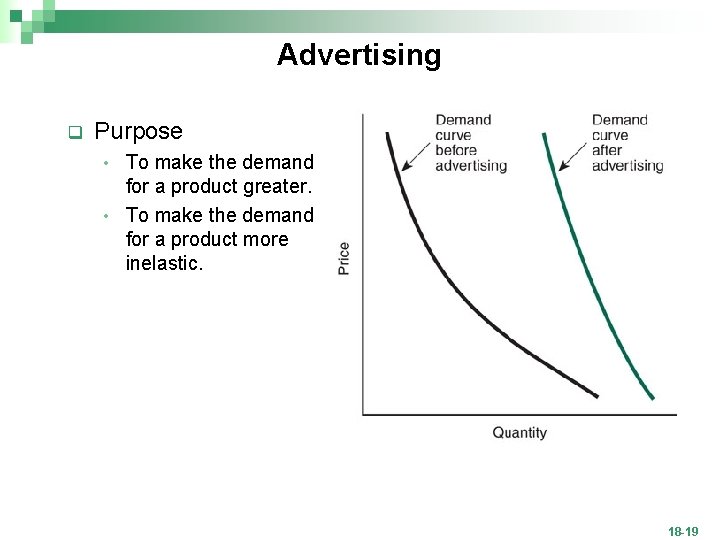 Advertising

Purpose

To make the demand for a product greater.

To make the demand for a product more inelastic.

Demand curve before advertising

Demand curve after advertising

Price

Quantity

18-19